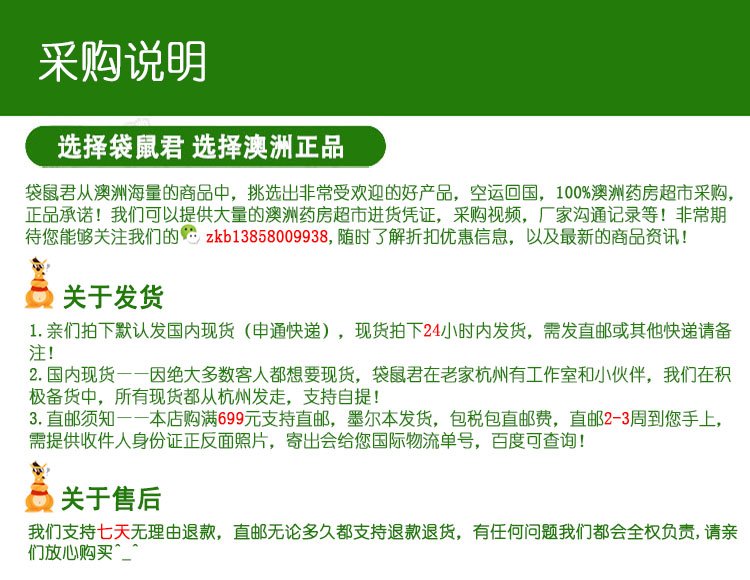 采购说明

选择袋鼠君 选择澳洲正品

袋鼠君从澳洲海量的商品中，挑选出非常受欢迎的好产品，空运回国，100%澳洲药房超市采购，正品承诺！我们可以提供大量的澳洲药房超市进货凭证，采购视频，厂家沟通记录等！非常期待您能够关注我们的 zkb13858009938，随时了解折扣优惠信息，以及最新的商品资讯！

关于发货

1.亲们拍下默认发国内现货（申通快递），现货拍下24小时内发货，需发直邮或其他快递请备注！
2.国内现货——因绝大多数客人都想要现货，袋鼠君在老家杭州有工作室和小伙伴，我们在积极备货中，所有现货都从杭州发走，支持自提！
3.直邮须知——本店购满699元支持直邮，墨尔本发货，包税包直邮费，直邮2-3周到您手上，需提供收件人身份证正反面照片，寄出会给您国际物流单号，百度可查询！

关于售后

我们支持七天无理由退款，直邮无论多久都支持退款退货，有任何问题我们都会全权负责，请亲们放心购买^_^